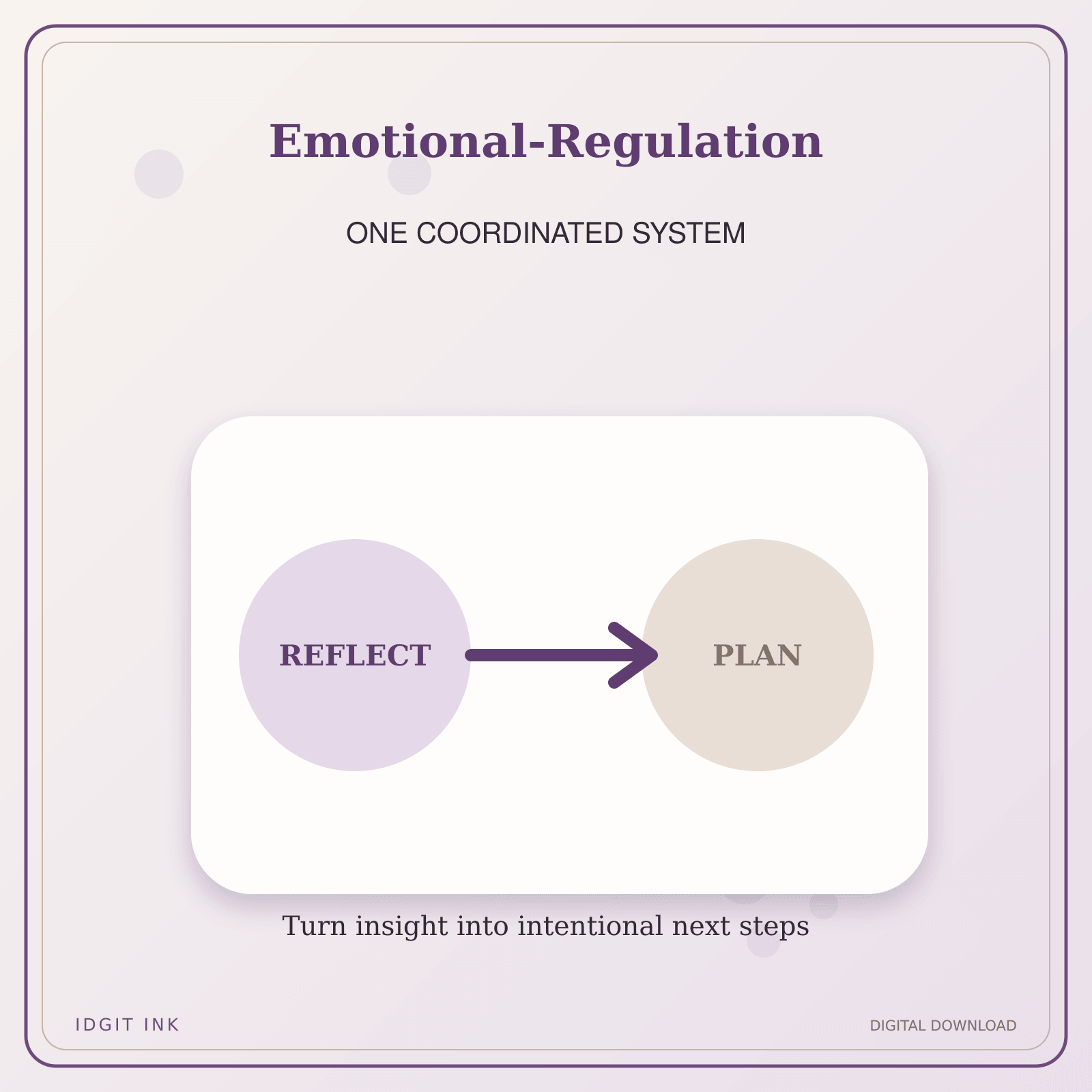 Emotional-Regulation

ONE COORDINATED SYSTEM

REFLECT

PLAN

Turn insight into intentional next steps

IDGIT INK

DIGITAL DOWNLOAD